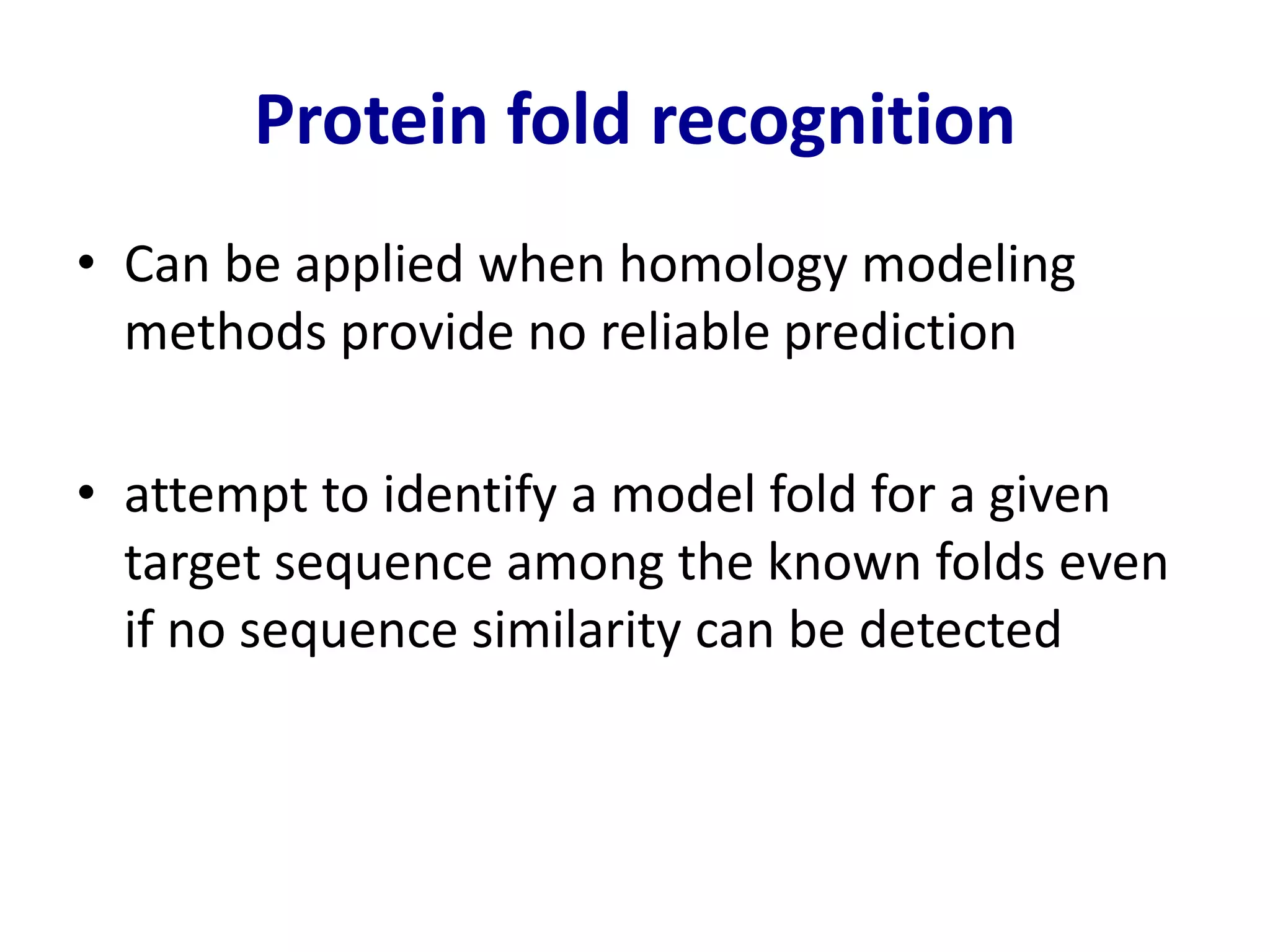 Protein fold recognition

• Can be applied when homology modeling methods provide no reliable prediction

• attempt to identify a model fold for a given target sequence among the known folds even if no sequence similarity can be detected